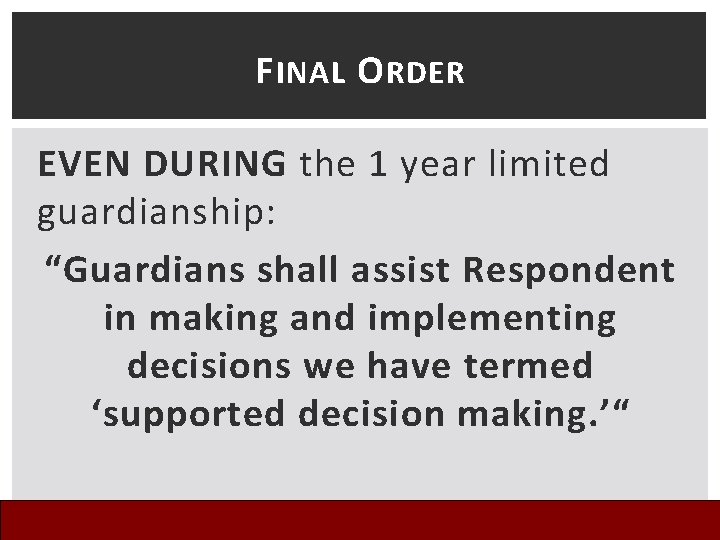 FINAL ORDER

EVEN DURING the 1 year limited guardianship:

“Guardians shall assist Respondent in making and implementing decisions we have termed ‘supported decision making.’“